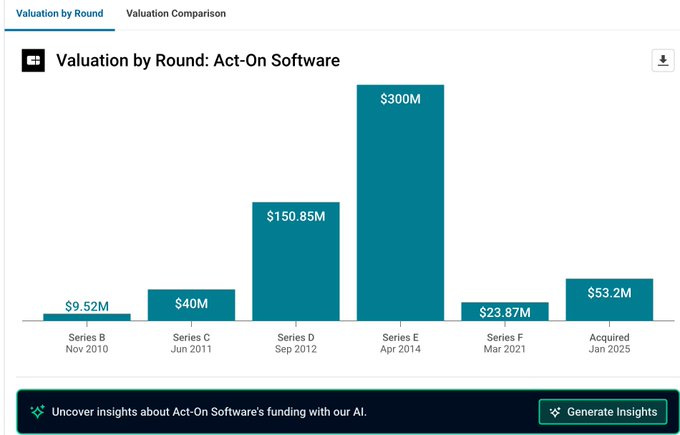 Valuation by Round Valuation Comparison

Valuation by Round: Act-On Software

$9.52M
$40M
$150.85M
$300M
$23.87M
$53.2M

Series B
Nov 2010

Series C
Jun 2011

Series D
Sep 2012

Series E
Apr 2014

Series F
Mar 2021

Acquired
Jan 2025

Uncover insights about Act-On Software's funding with our AI.

Generate Insights